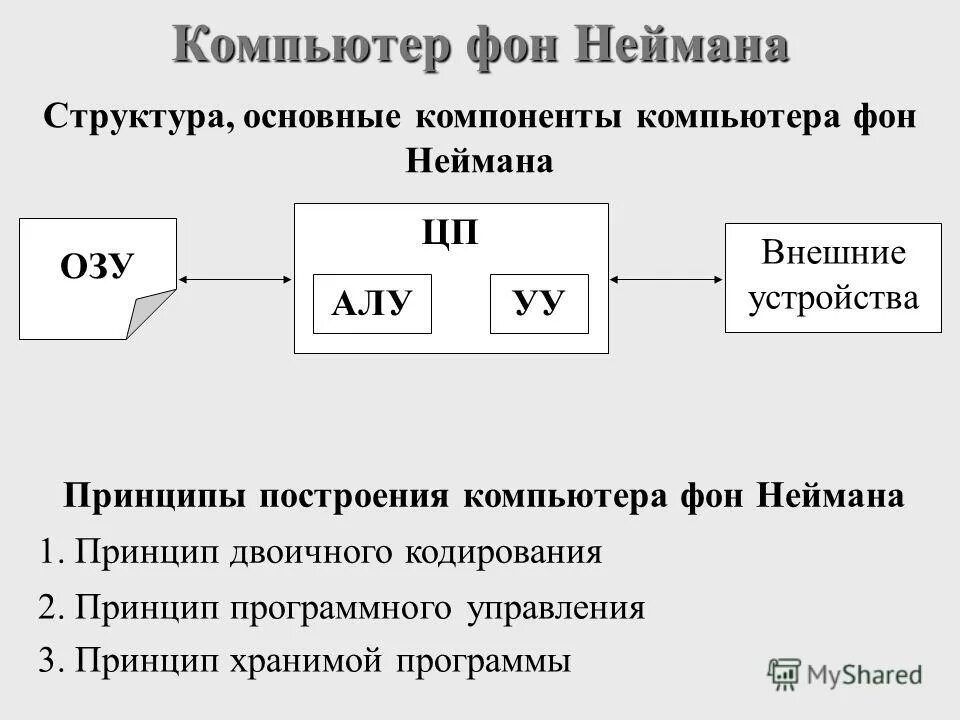 Компьютер фон Неймана

Структура, основные компоненты компьютера фон Неймана

ОЗУ

ЦП

АЛУ

УУ

Внешние устройства

Принципы построения компьютера фон Неймана

1. Принцип двоичного кодирования

2. Принцип программного управления

3. Принцип хранимой программы

MyShared